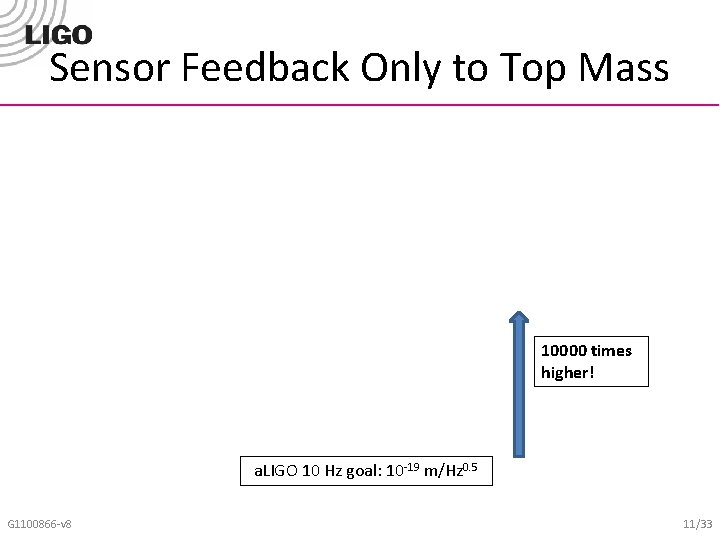 LIGO

Sensor Feedback Only to Top Mass

10000 times higher!

aLIGO 10 Hz goal: $10^{-19}$ m/Hz$^{0.5}$

G1100866-v8

11/33